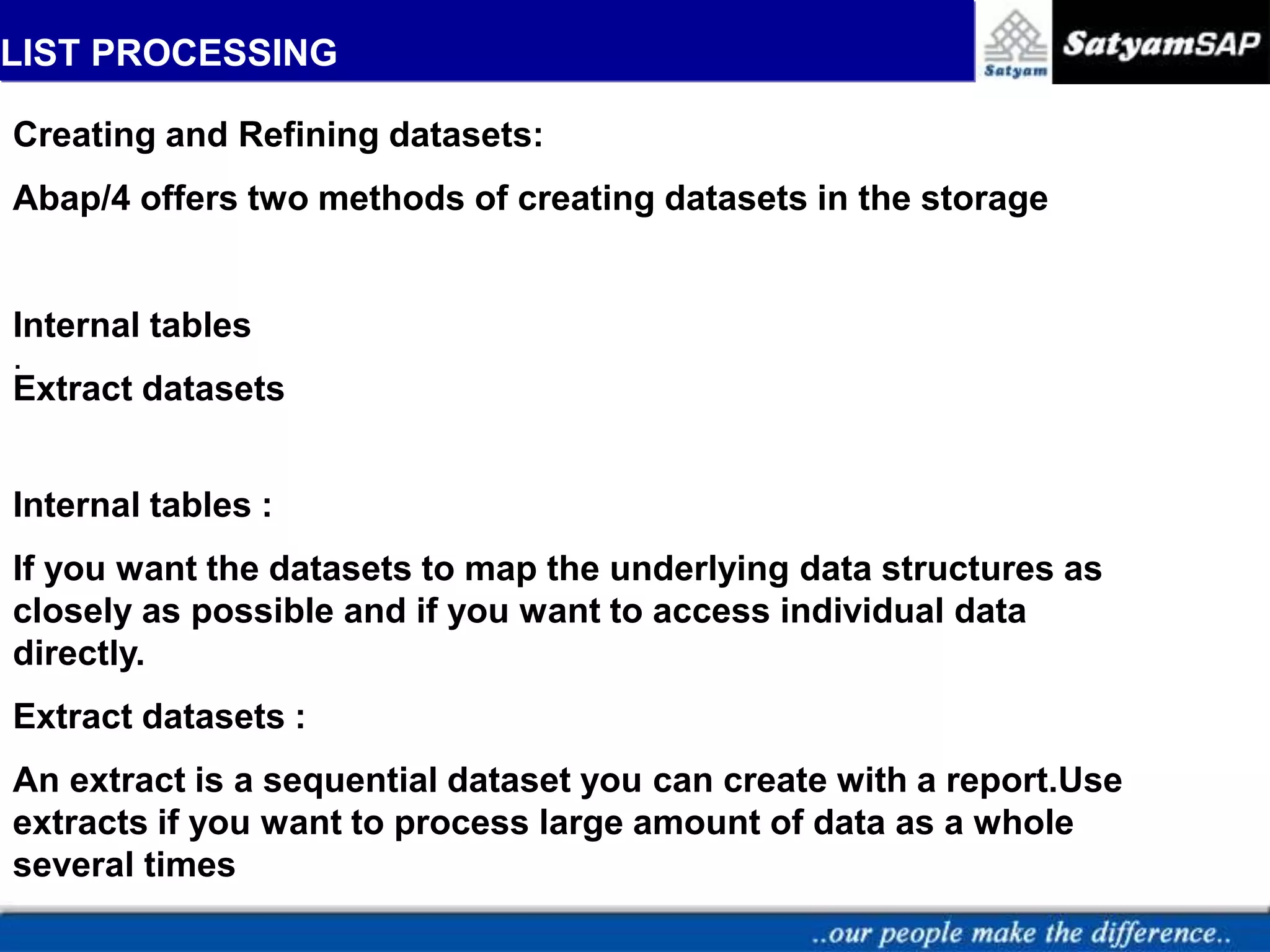 LIST PROCESSING

Satyam

SatyamSAP

Creating and Refining datasets:

Abap/4 offers two methods of creating datasets in the storage

Internal tables
.
Extract datasets

Internal tables :

If you want the datasets to map the underlying data structures as closely as possible and if you want to access individual data directly.

Extract datasets :

An extract is a sequential dataset you can create with a report.Use extracts if you want to process large amount of data as a whole several times

..our people make the difference..